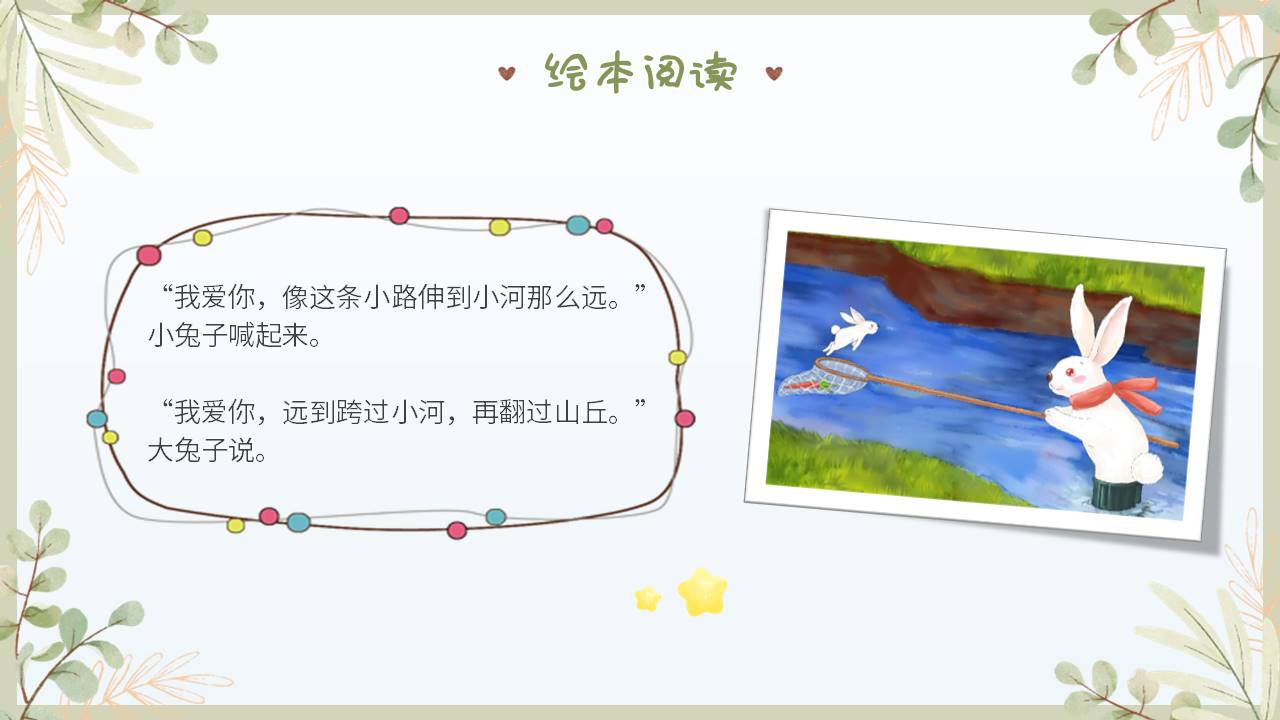 绘本阅读

“我爱你，像这条小路伸到小河那么远。”小兔子喊起来。

“我爱你，远到跨过小河，再翻过山丘。”大兔子说。